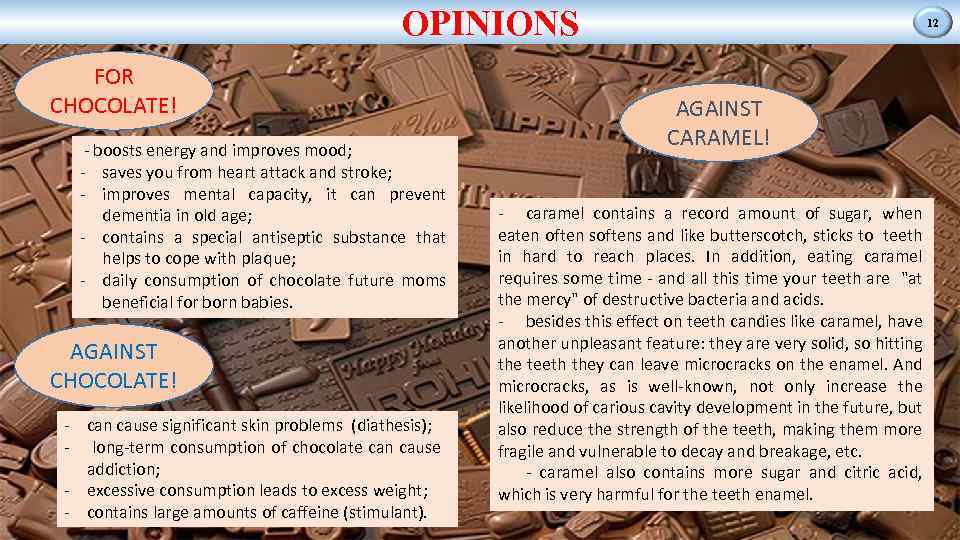 OPINIONS

12

FOR CHOCOLATE!

- boosts energy and improves mood;
- saves you from heart attack and stroke;
- improves mental capacity, it can prevent dementia in old age;
- contains a special antiseptic substance that helps to cope with plaque;
- daily consumption of chocolate future moms beneficial for born babies.

AGAINST CHOCOLATE!

- can cause significant skin problems (diathesis);
- long-term consumption of chocolate can cause addiction;
- excessive consumption leads to excess weight;
- contains large amounts of caffeine (stimulant).

AGAINST CARAMEL!

- caramel contains a record amount of sugar, when eaten often softens and like butterscotch, sticks to teeth in hard to reach places. In addition, eating caramel requires some time - and all this time your teeth are "at the mercy" of destructive bacteria and acids.

- besides this effect on teeth candies like caramel, have another unpleasant feature: they are very solid, so hitting the teeth they can leave microcracks on the enamel. And microcracks, as is well-known, not only increase the likelihood of carious cavity development in the future, but also reduce the strength of the teeth, making them more fragile and vulnerable to decay and breakage, etc.

- caramel also contains more sugar and citric acid, which is very harmful for the teeth enamel.